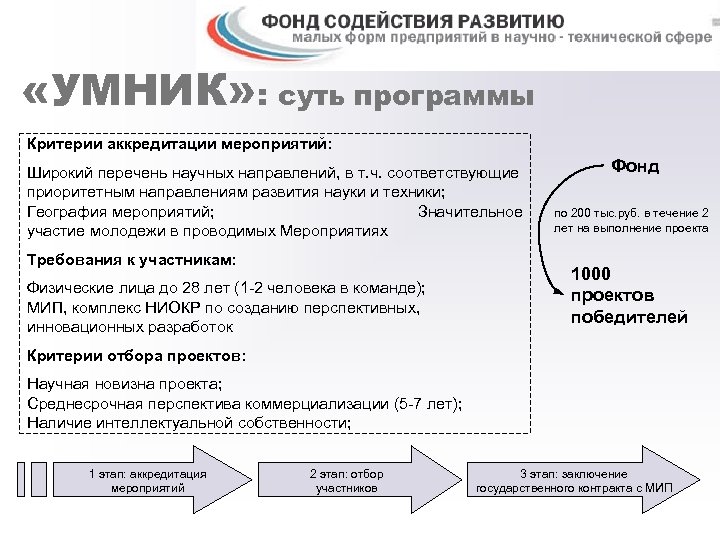 ФОНД СОДЕЙСТВИЯ РАЗВИТИЮ
малых форм предприятий в научно - технической сфере

«УМНИК»: суть программы

Критерии аккредитации мероприятий:

Широкий перечень научных направлений, в т.ч. соответствующие приоритетным направлениям развития науки и техники; География мероприятий; Значительное участие молодежи в проводимых Мероприятиях

Требования к участникам:

Физические лица до 28 лет (1-2 человека в команде); МИП, комплекс НИОКР по созданию перспективных, инновационных разработок

Критерии отбора проектов:

Научная новизна проекта;
Среднесрочная перспектива коммерциализации (5-7 лет);
Наличие интеллектуальной собственности;

Фонд

по 200 тыс.руб. в течение 2 лет на выполнение проекта

1000 проектов победителей

1 этап: аккредитация мероприятий

2 этап: отбор участников

3 этап: заключение государственного контракта с МИП